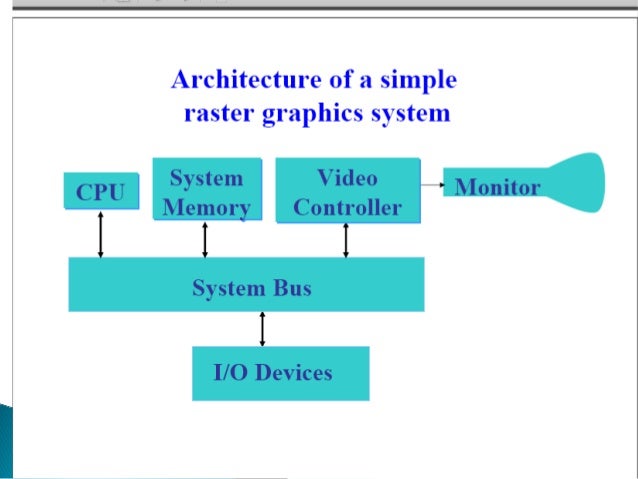 Architecture of a simple raster graphics system

CPU

System Memory

Video Controller

Monitor

System Bus

I/O Devices